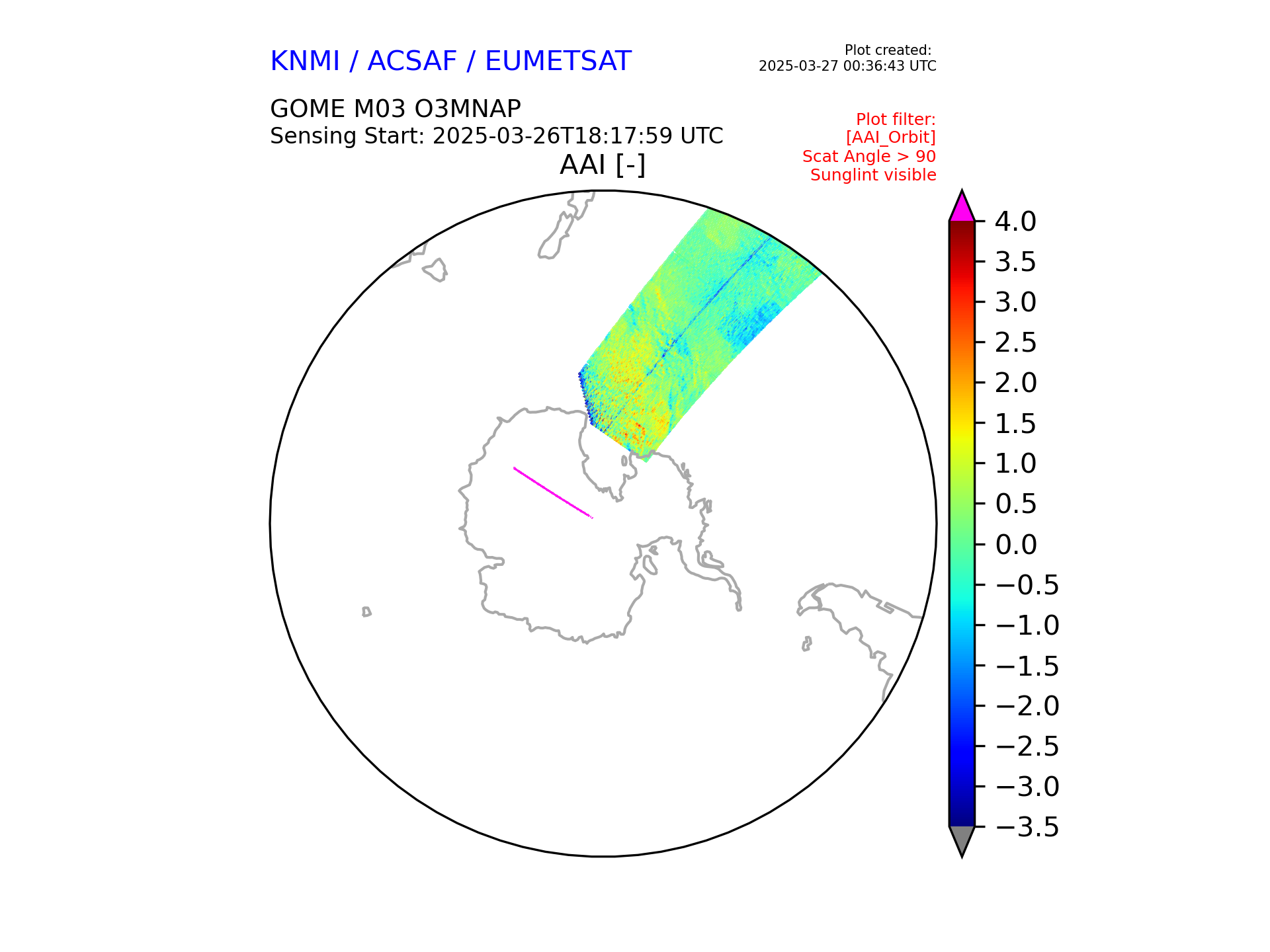 KNMI / ACSAF / EUMETSAT

Plot created:
2025-03-27 00:36:43 UTC

GOME M03 O3MNAP
Sensing Start: 2025-03-26T18:17:59 UTC

Plot filter:
[AAI_Orbit]
Scat Angle > 90
Sunglint visible

AAI [-]

4.0
3.5
3.0
2.5
2.0
1.5
1.0
0.5
0.0
−0.5
−1.0
−1.5
−2.0
−2.5
−3.0
−3.5